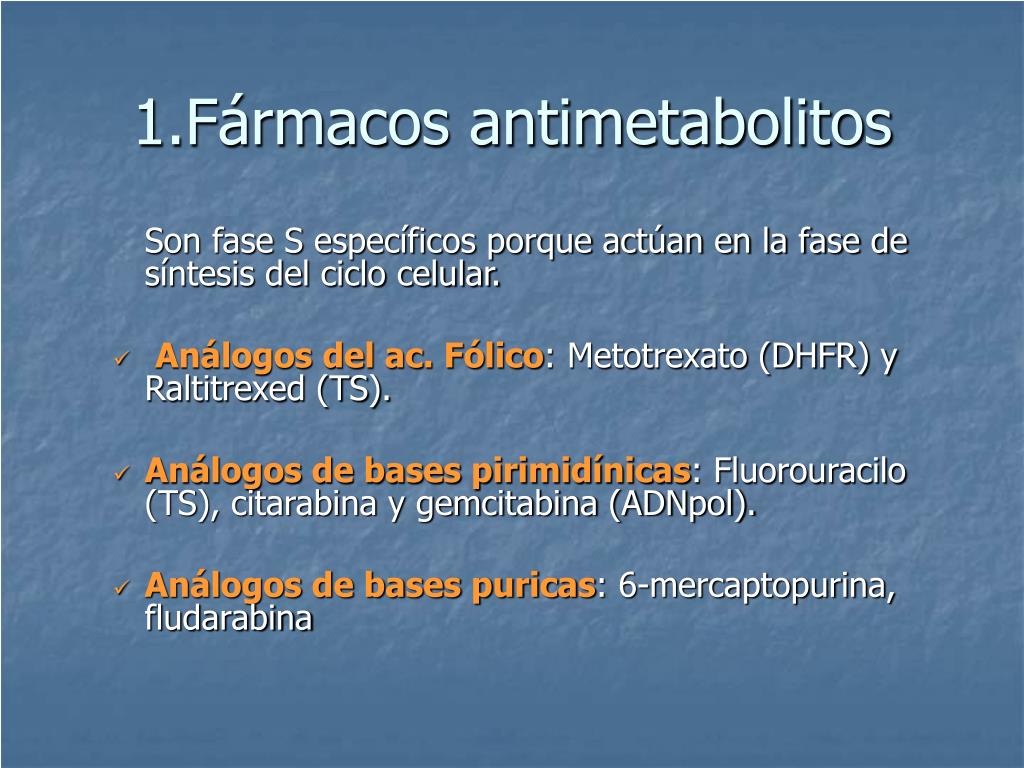 1.Fármacos antimetabolitos

Son fase S específicos porque actúan en la fase de síntesis del ciclo celular.

✓ Análogos del ac. Fólico: Metotrexato (DHFR) y Raltitrexed (TS).

✓ Análogos de bases pirimidínicas: Fluorouracilo (TS), citarabina y gemcitabina (ADNpol).

✓ Análogos de bases puricas: 6-mercaptopurina, fludarabina